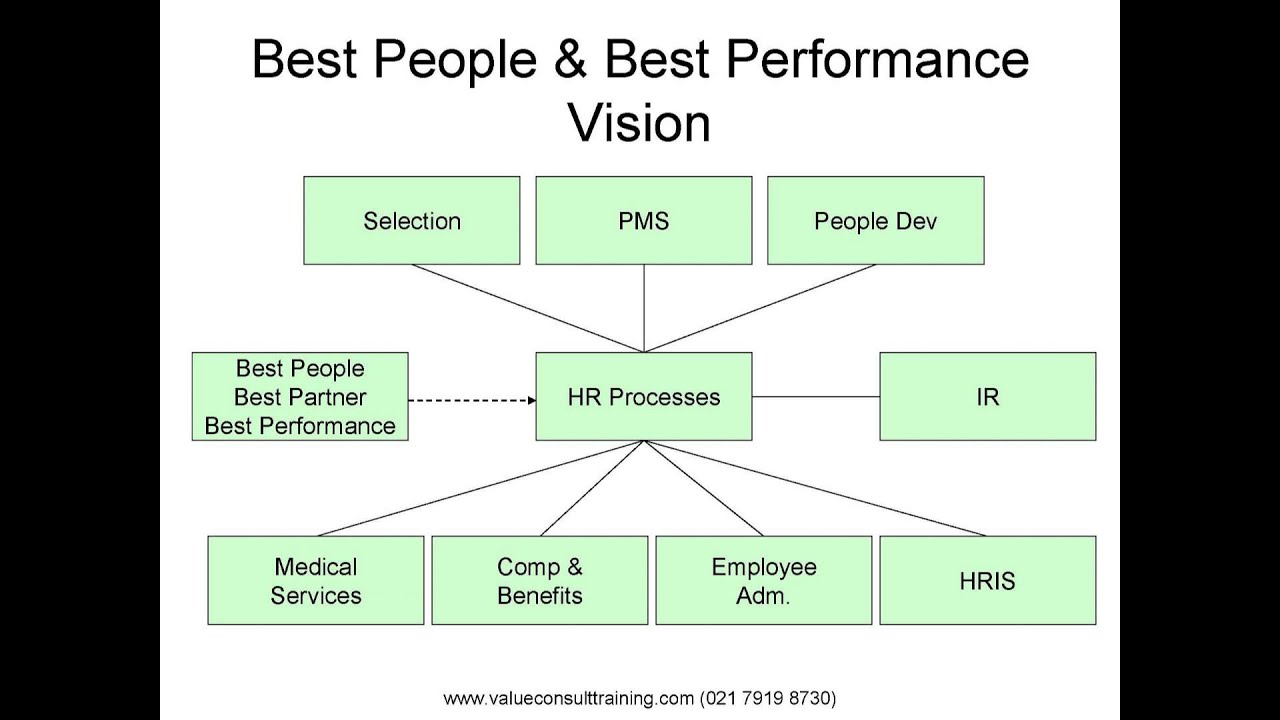 Best People & Best Performance Vision

Selection

PMS

People Dev

Best People
Best Partner
Best Performance

HR Processes

IR

Medical Services

Comp & Benefits

Employee Adm.

HRIS

www.valueconsulttraining.com (021 7919 8730)